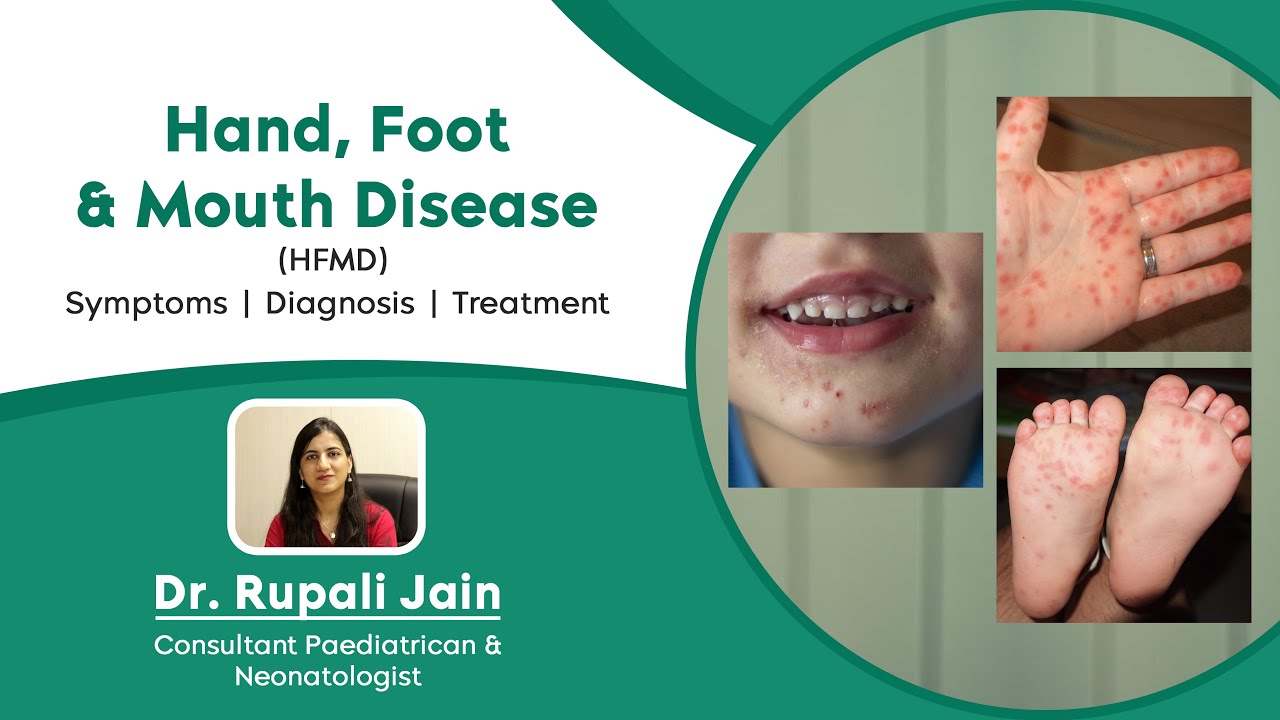 Hand, Foot
& Mouth Disease
(HFMD)
Symptoms | Diagnosis | Treatment

Dr. Rupali Jain
Consultant Paediatrican & Neonatologist